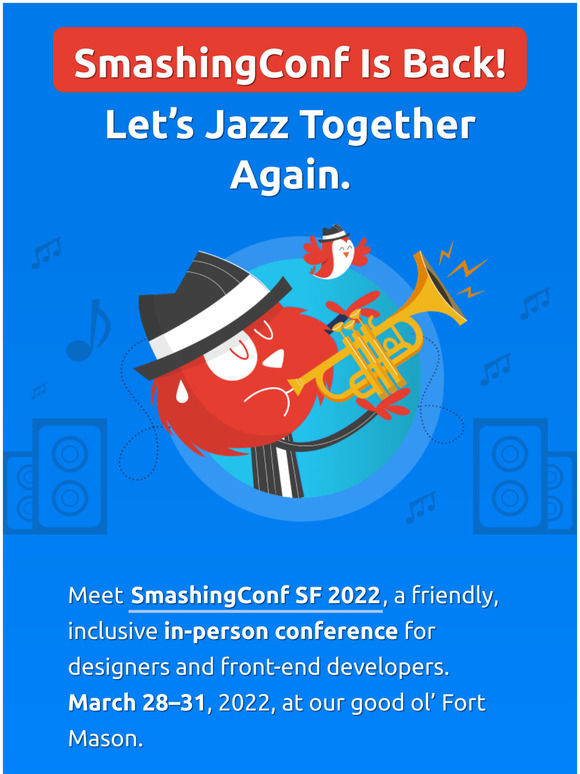 SmashingConf Is Back!

Let’s Jazz Together Again.

Meet SmashingConf SF 2022, a friendly, inclusive in-person conference for designers and front-end developers. March 28–31, 2022, at our good ol’ Fort Mason.